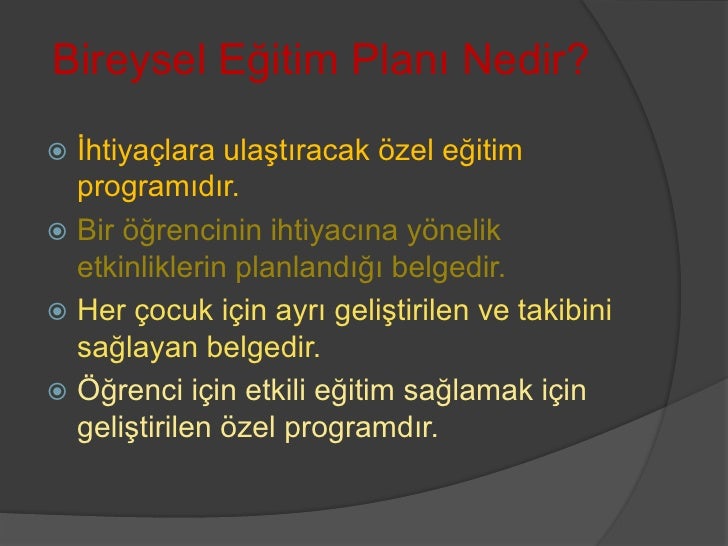 Bireysel Eğitim Planı Nedir?

İhtiyaçlara ulaştıracak özel eğitim programıdır.

Bir öğrencinin ihtiyacına yönelik etkinliklerin planlandığı belgedir.

Her çocuk için ayrı geliştirilen ve takibini sağlayan belgedir.

Öğrenci için etkili eğitim sağlamak için geliştirilen özel programdır.